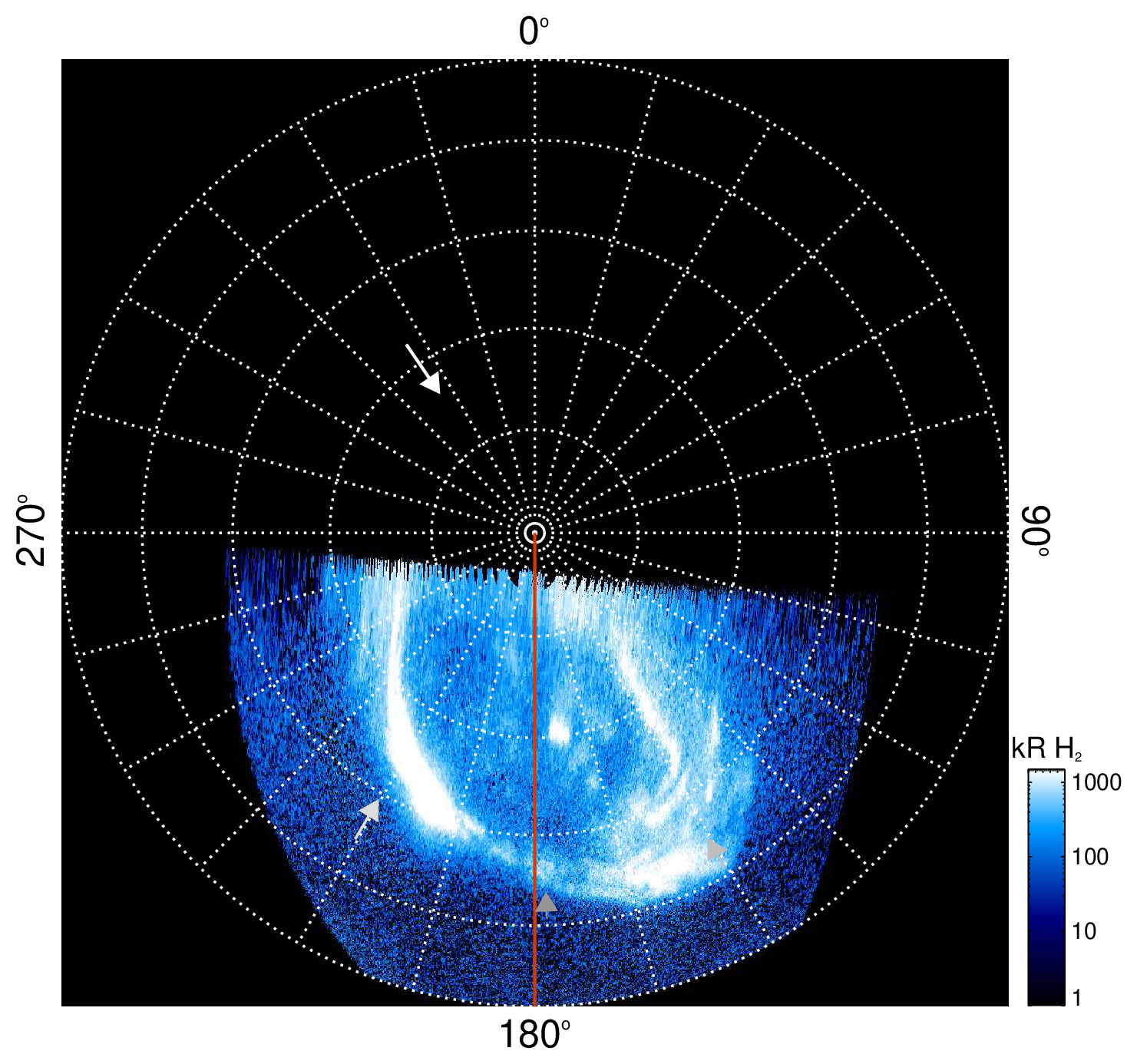 0°

270°

90°

180°

kR $H_2$

1000

100

10

1